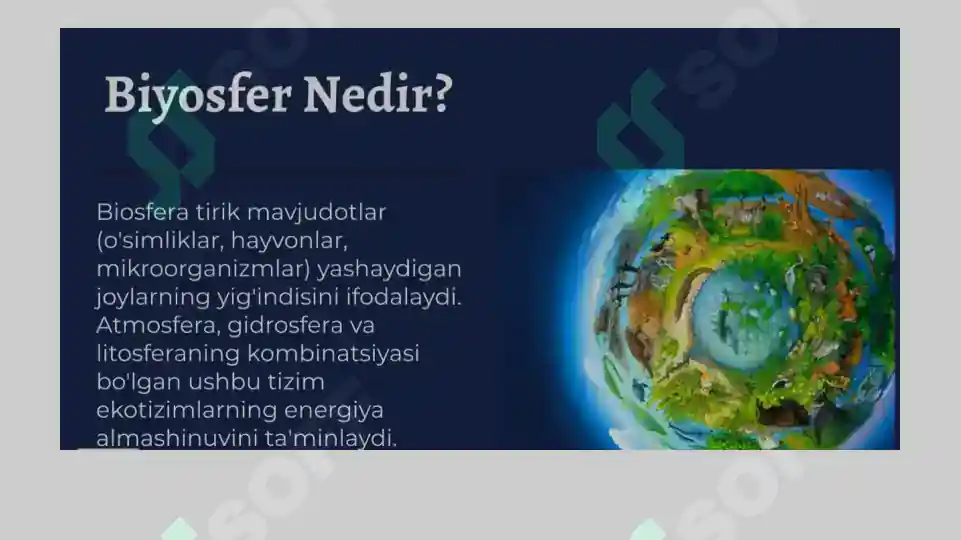 Biyosfer Nedir?

Biosfera tirik mavjudotlar (o'simliklar, hayvonlar, mikroorganizmlar) yashaydigan joylarning yig'indisini ifodalaydi. Atmosfera, gidrosfera va litosferaning kombinatsiyasi bo'lgan ushbu tizim ekotizimlarning energiya almashinuvini ta'minlaydi.